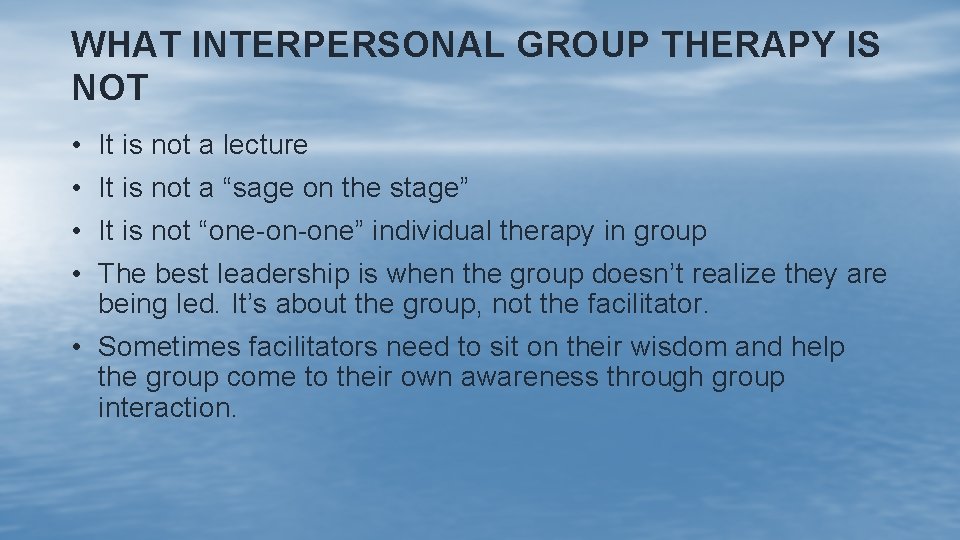 WHAT INTERPERSONAL GROUP THERAPY IS NOT

• It is not a lecture
• It is not a “sage on the stage”
• It is not “one-on-one” individual therapy in group
• The best leadership is when the group doesn’t realize they are being led. It’s about the group, not the facilitator.
• Sometimes facilitators need to sit on their wisdom and help the group come to their own awareness through group interaction.